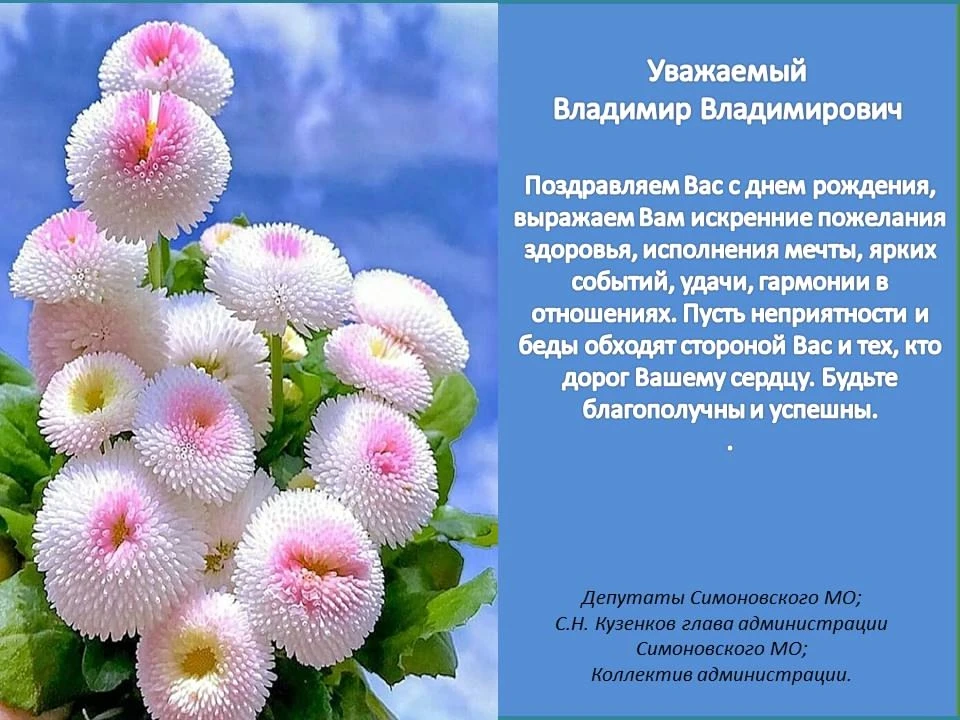 Уважаемый
Владимир Владимирович

Поздравляем Вас с днем рождения, выражаем Вам искренние пожелания здоровья, исполнения мечты, ярких событий, удачи, гармонии в отношениях. Пусть неприятности и беды обходят стороной Вас и тех, кто дорог Вашему сердцу. Будьте благополучны и успешны.
.

Депутаты Симоновского МО;
С.Н. Кузенков глава администрации Симоновского МО;
Коллектив администрации.